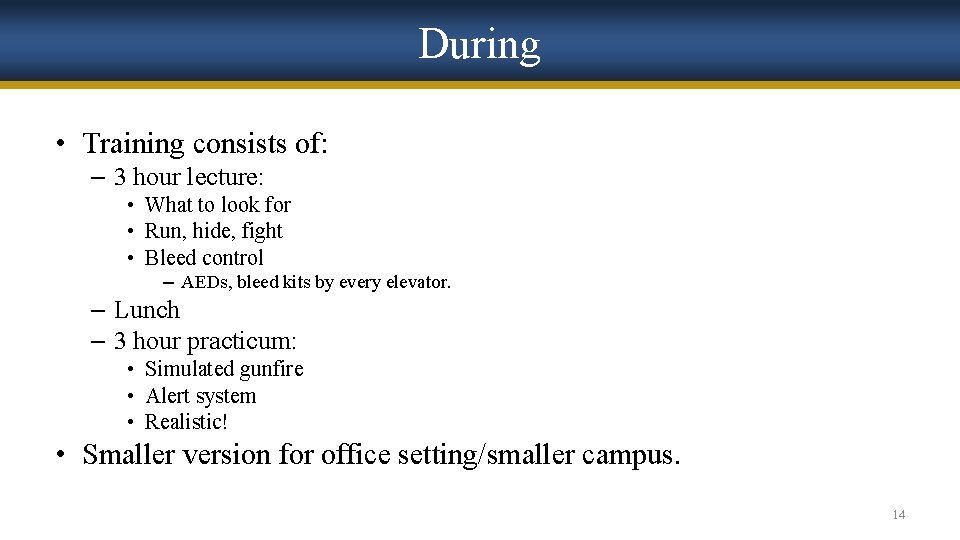 During

• Training consists of:
– 3 hour lecture:
• What to look for
• Run, hide, fight
• Bleed control
– AEDs, bleed kits by every elevator.
– Lunch
– 3 hour practicum:
• Simulated gunfire
• Alert system
• Realistic!
• Smaller version for office setting/smaller campus.

14